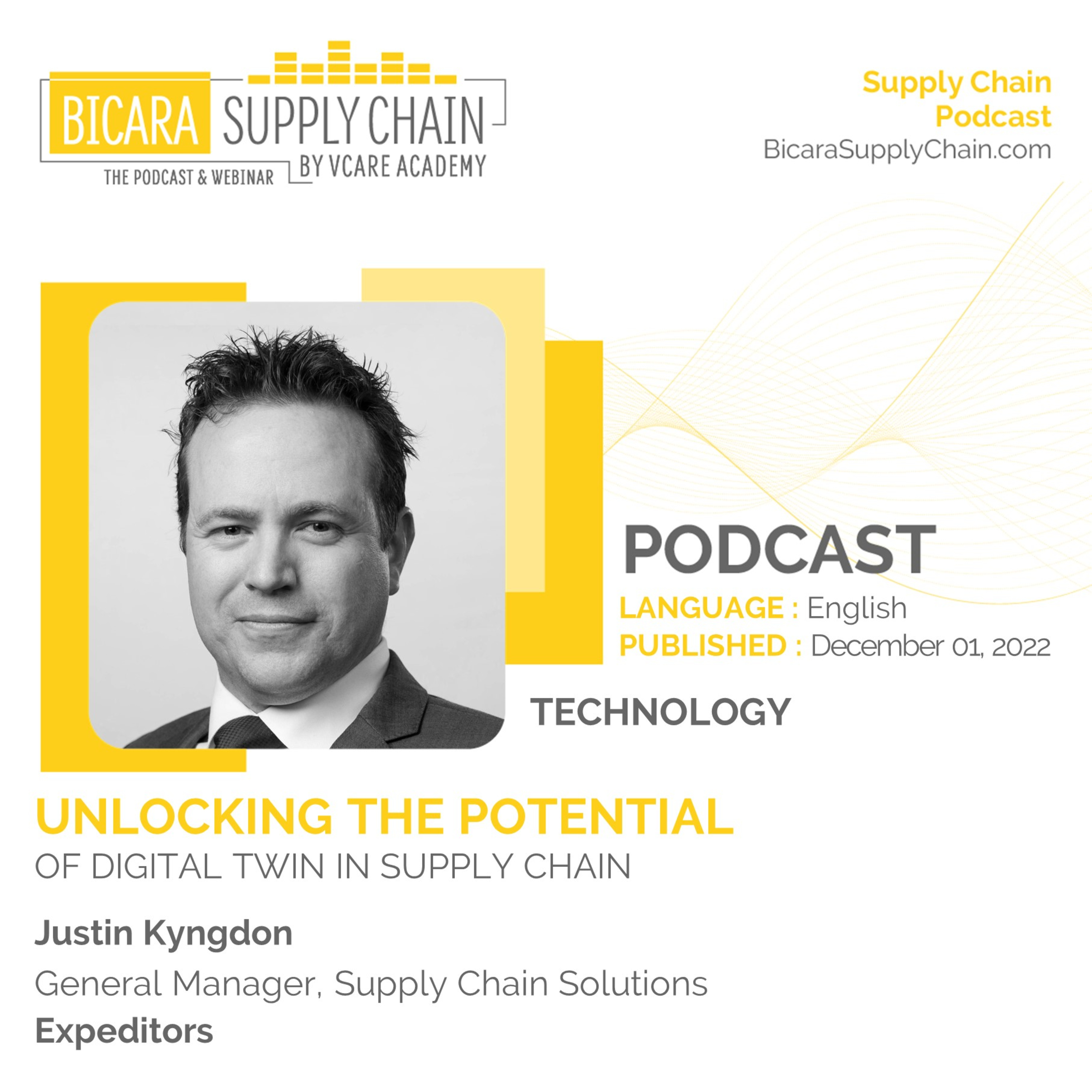 BICARA SUPPLY CHAIN
THE PODCAST & WEBINAR
BY VCARE ACADEMY

Supply Chain Podcast
BicaraSupplyChain.com

PODCAST
LANGUAGE : English
PUBLISHED : December 01, 2022

TECHNOLOGY

UNLOCKING THE POTENTIAL
OF DIGITAL TWIN IN SUPPLY CHAIN

Justin Kyngdon
General Manager, Supply Chain Solutions
Expeditors